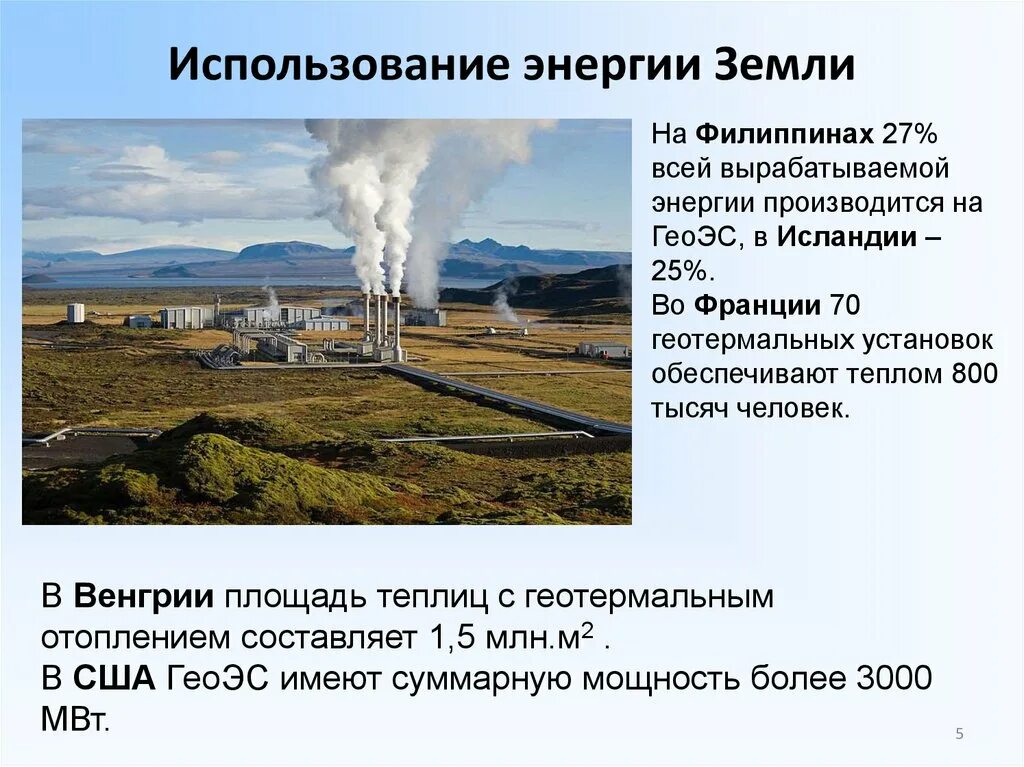 Использование энергии Земли

На Филиппинах 27% всей вырабатываемой энергии производится на ГеоЭС, в Исландии – 25%.
Во Франции 70 геотермальных установок обеспечивают теплом 800 тысяч человек.

В Венгрии площадь теплиц с геотермальным отоплением составляет 1,5 млн.м$^2$ .
В США ГеоЭС имеют суммарную мощность более 3000 МВт.

5